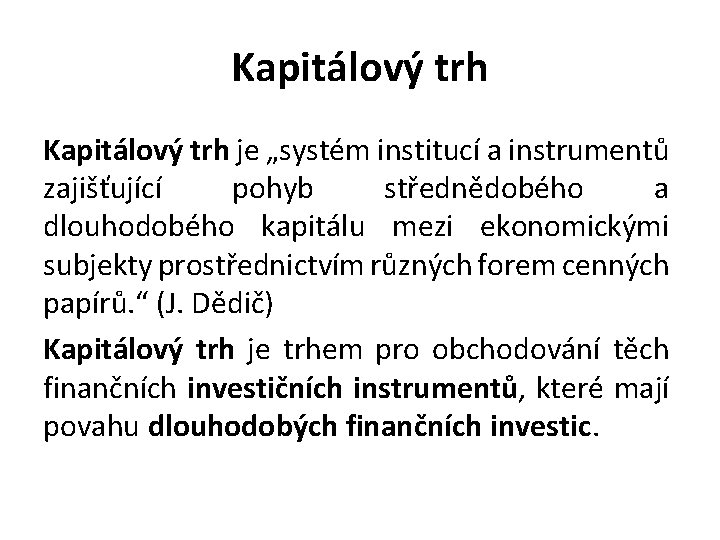 Kapitálový trh

Kapitálový trh je „systém institucí a instrumentů zajišťující pohyb střednědobého a dlouhodobého kapitálu mezi ekonomickými subjekty prostřednictvím různých forem cenných papírů.“ (J. Dědič)

Kapitálový trh je trhem pro obchodování těch finančních investičních instrumentů, které mají povahu dlouhodobých finančních investic.